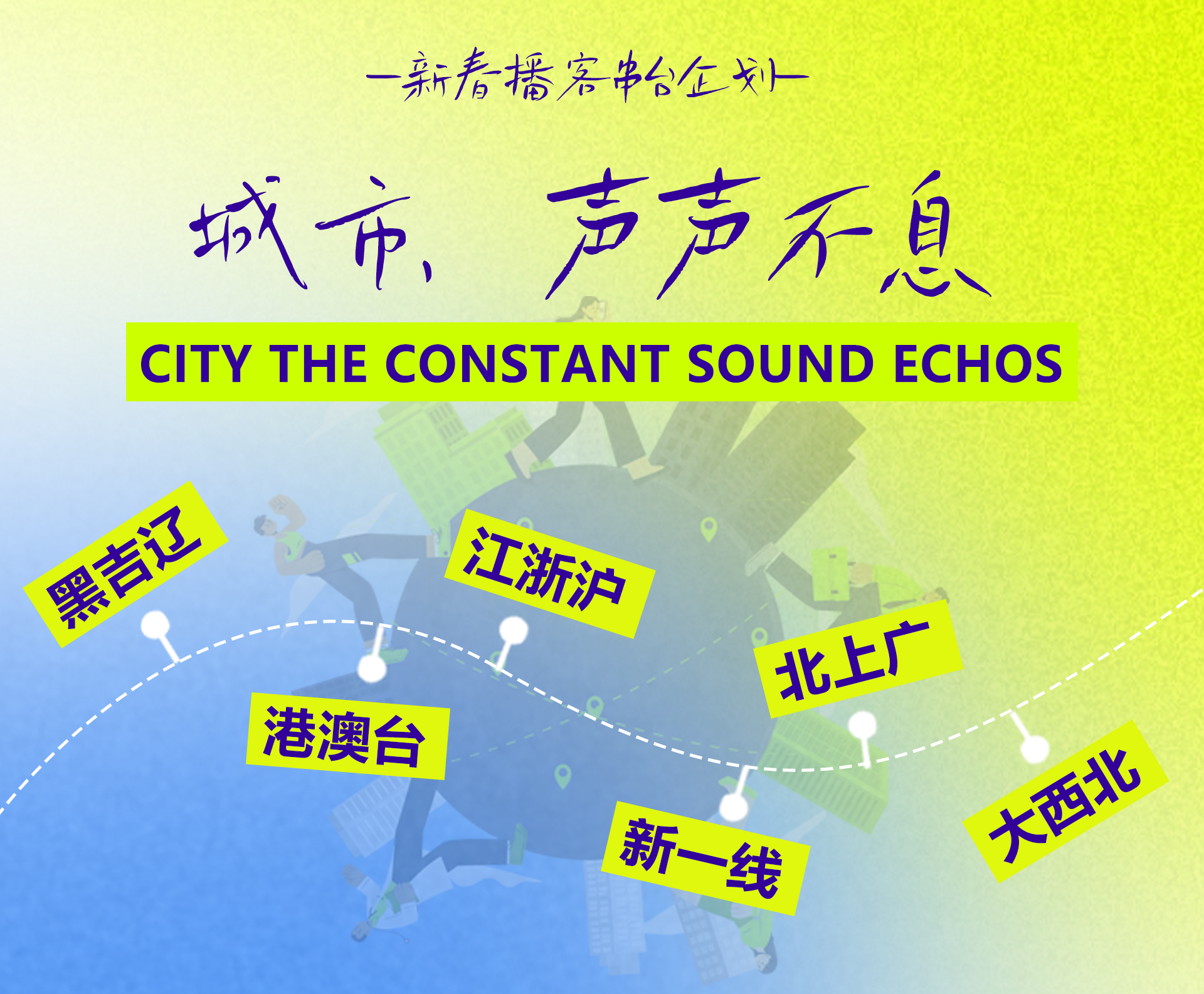 —新春播客串台企划—

城市，声声不息

CITY THE CONSTANT SOUND ECHOS

黑吉辽

江浙沪

北上广

港澳台

新一线

大西北